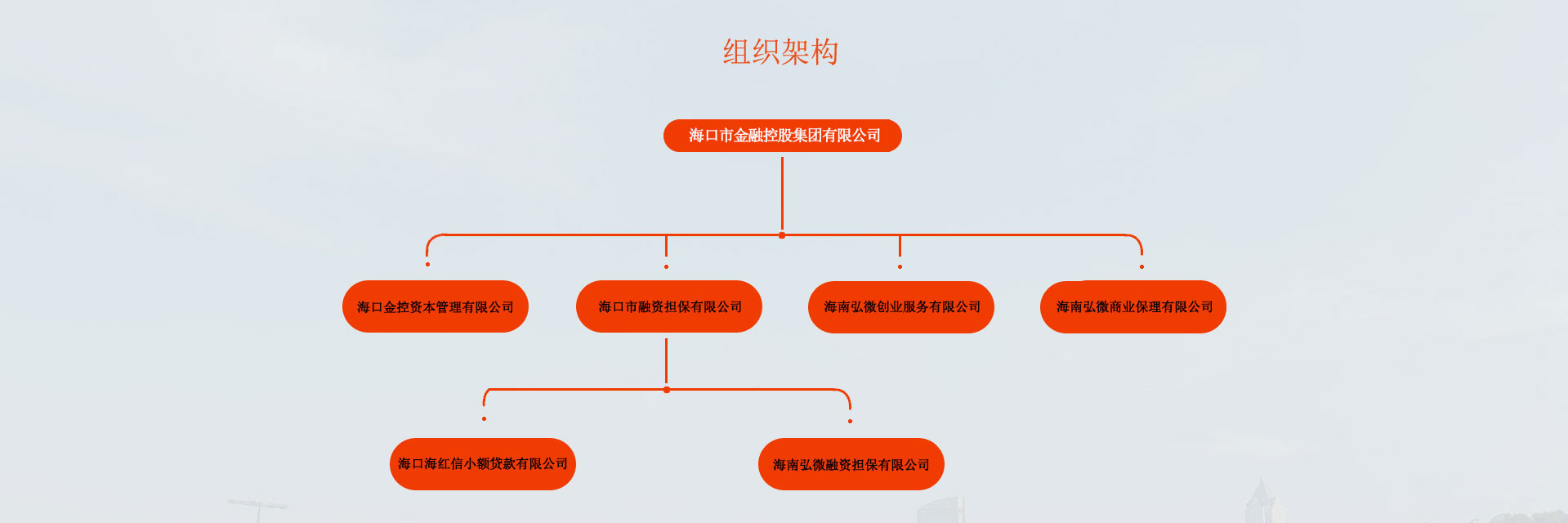 组织架构

海口市金融控股集团有限公司

海口金控资本管理有限公司

海口市融资担保有限公司

海南弘微创业服务有限公司

海南弘微商业保理有限公司

海口海红信小额贷款有限公司

海南弘微融资担保有限公司